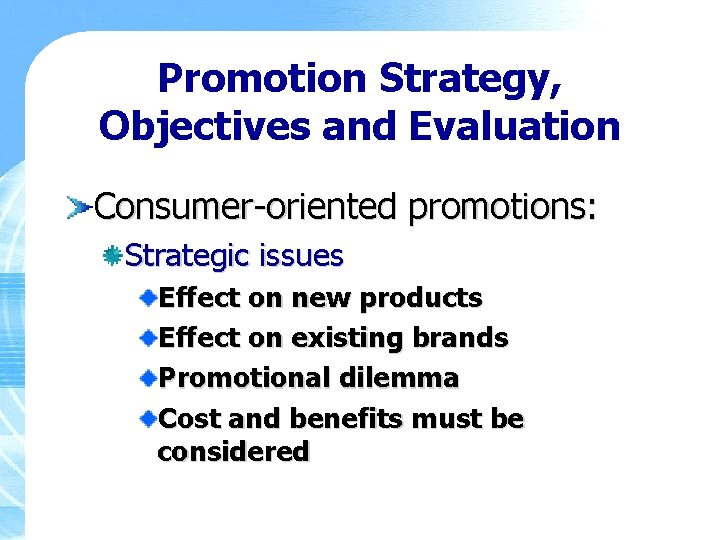 Promotion Strategy, Objectives and Evaluation

Consumer-oriented promotions:

Strategic issues

Effect on new products

Effect on existing brands

Promotional dilemma

Cost and benefits must be considered